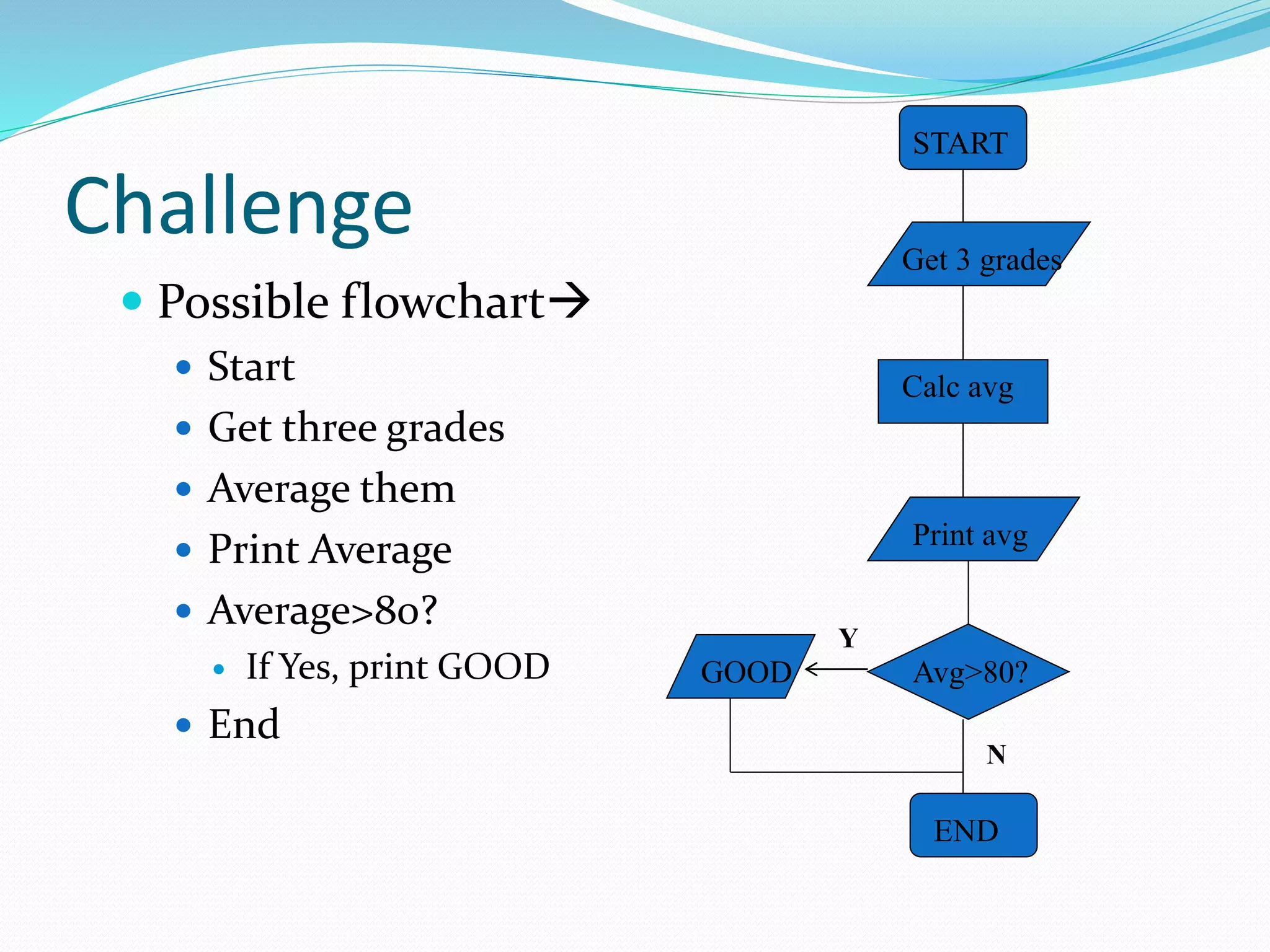 Challenge

- Possible flowchart→
  - Start
  - Get three grades
  - Average them
  - Print Average
  - Average>80?
    - If Yes, print GOOD
  - End

START

Get 3 grades

Calc avg

Print avg

Avg>80?

Y

GOOD

N

END